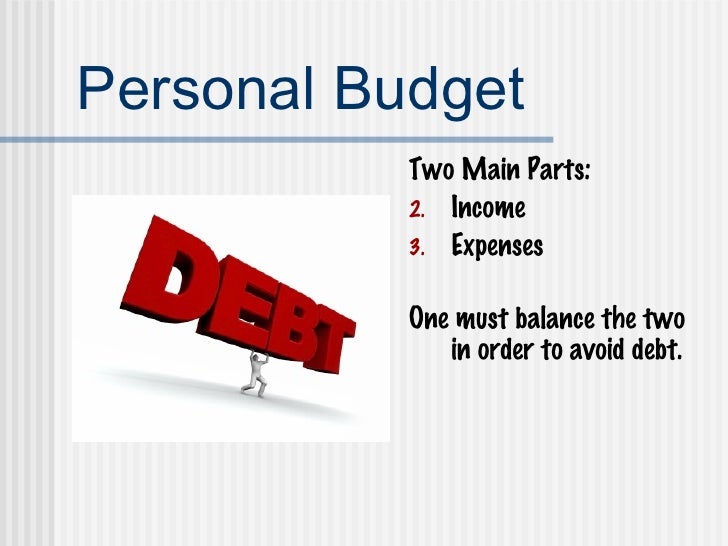 Personal Budget

DEBT

Two Main Parts:
2. Income
3. Expenses

One must balance the two in order to avoid debt.